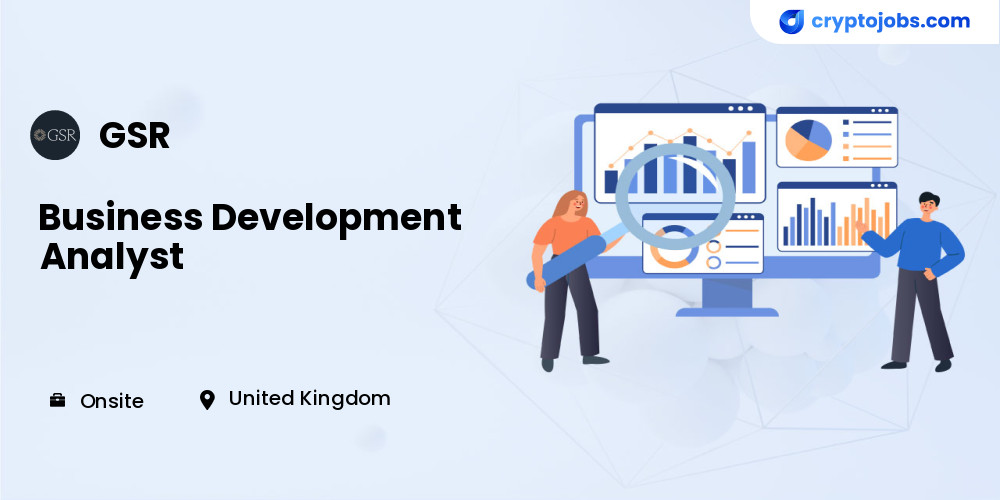 cryptojobs.com

GSR

GSR

Business Development Analyst

Onsite

United Kingdom